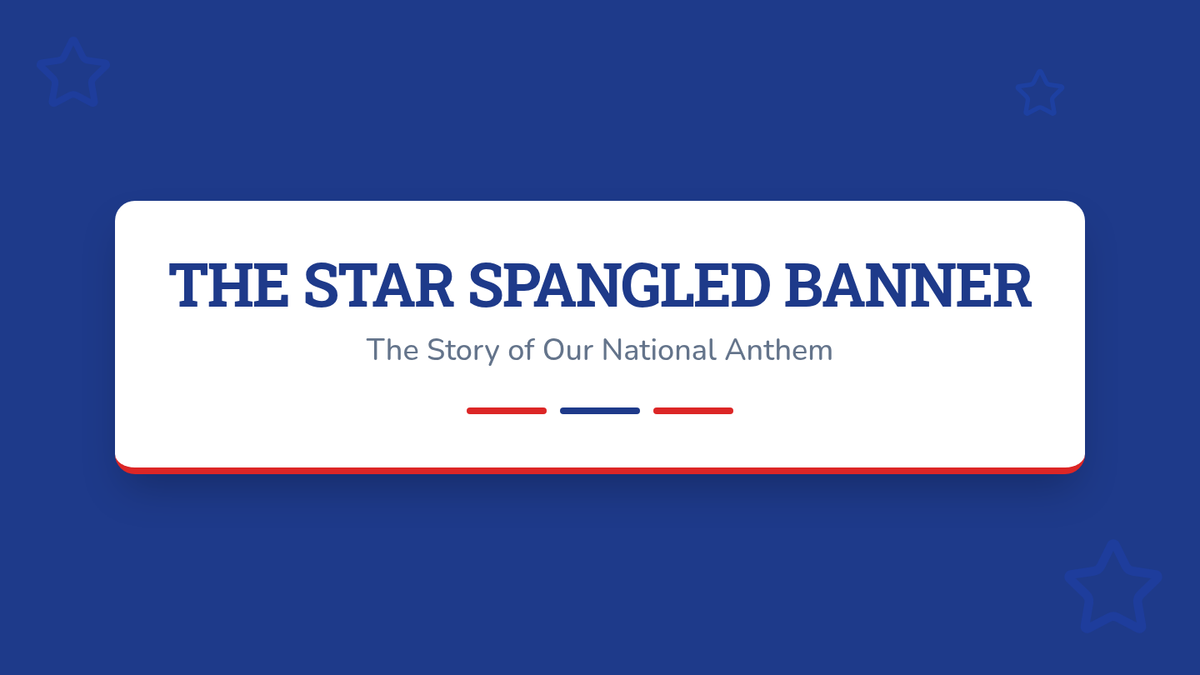 THE STAR SPANGLED BANNER

The Story of Our National Anthem